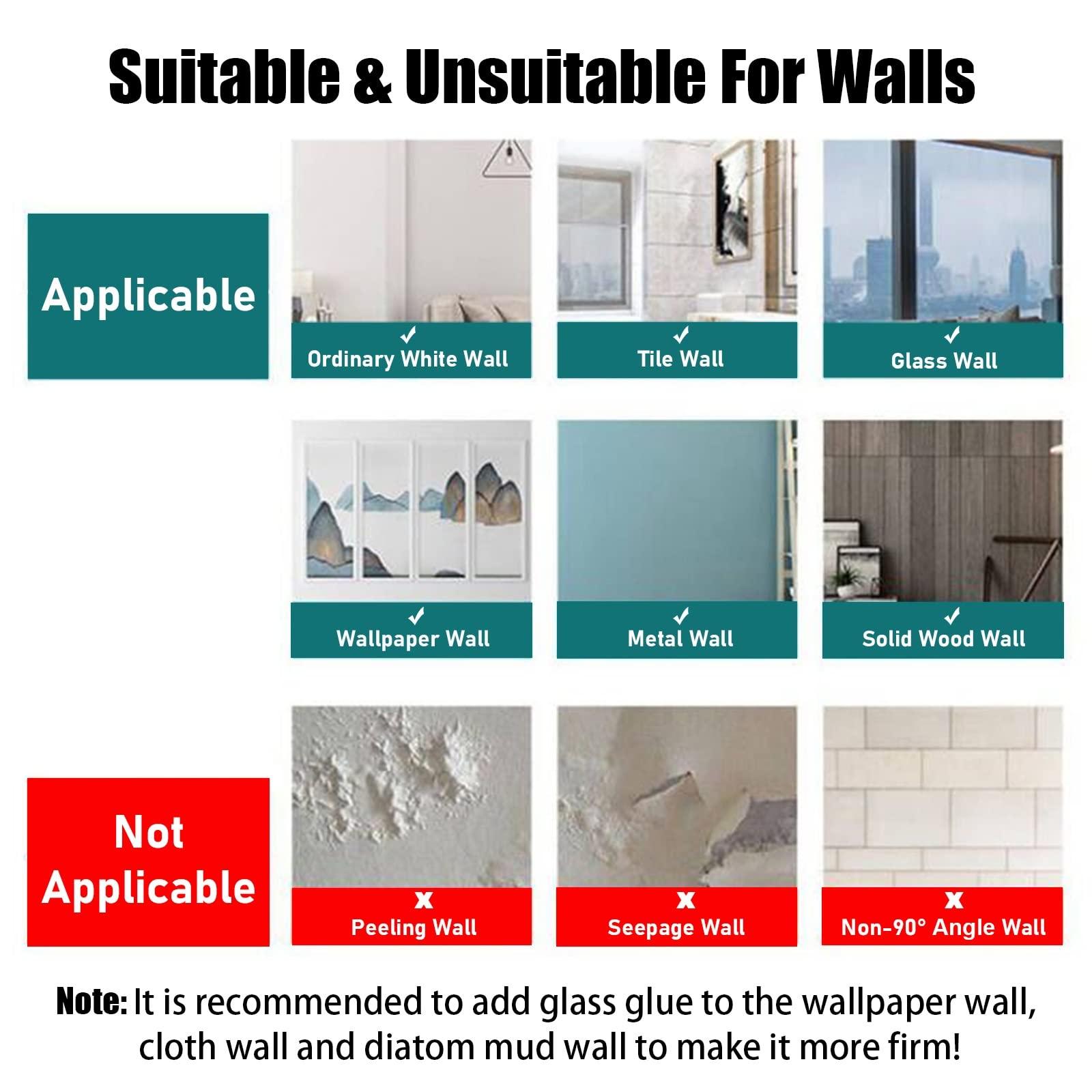 Suitable & Unsuitable For Walls

Applicable

✓
Ordinary White Wall

✓
Tile Wall

✓
Glass Wall

✓
Wallpaper Wall

✓
Metal Wall

✓
Solid Wood Wall

Not Applicable

x
Peeling Wall

x
Seepage Wall

x
Non-90° Angle Wall

Note: It is recommended to add glass glue to the wallpaper wall, cloth wall and diatom mud wall to make it more firm!